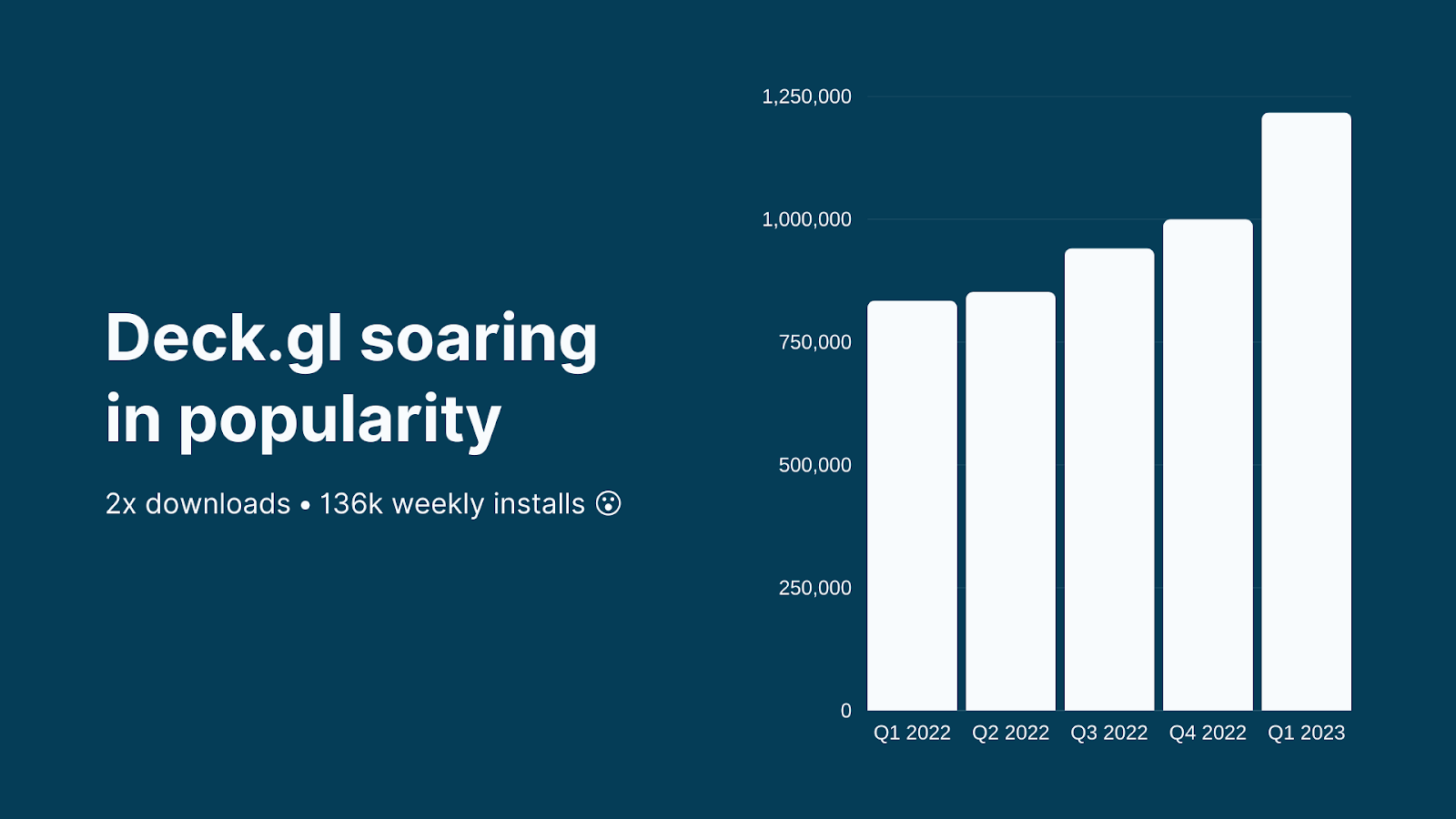 Deck.gl soaring in popularity

2x downloads • 136k weekly installs 😮

1,250,000
1,000,000
750,000
500,000
250,000
0

Q1 2022 Q2 2022 Q3 2022 Q4 2022 Q1 2023